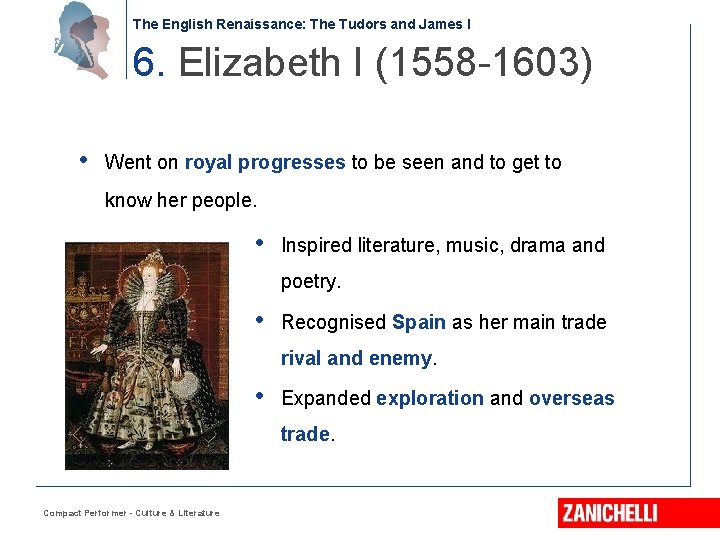 The English Renaissance: The Tudors and James I

6. Elizabeth I (1558-1603)

• Went on royal progresses to be seen and to get to know her people.

• Inspired literature, music, drama and poetry.

• Recognised Spain as her main trade rival and enemy.

• Expanded exploration and overseas trade.

Compact Performer - Culture & Literature

ZANICHELLI